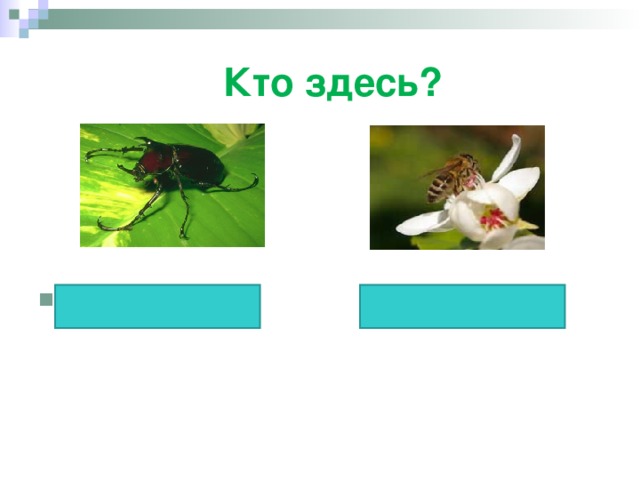 Кто здесь?